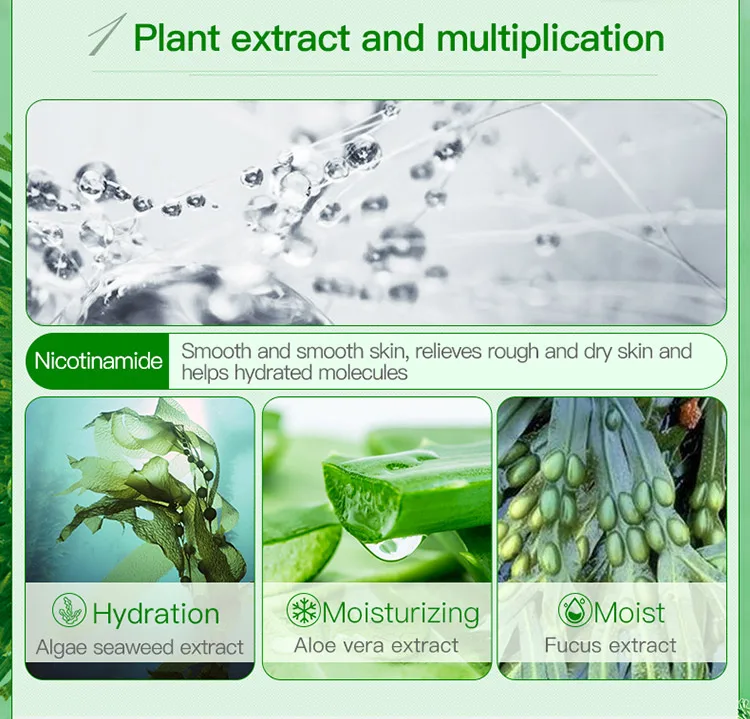 1 Plant extract and multiplication

Nicotinamide Smooth and smooth skin, relieves rough and dry skin and helps hydrated molecules

Hydration
Algae seaweed extract

Moisturizing
Aloe vera extract

Moist
Fucus extract